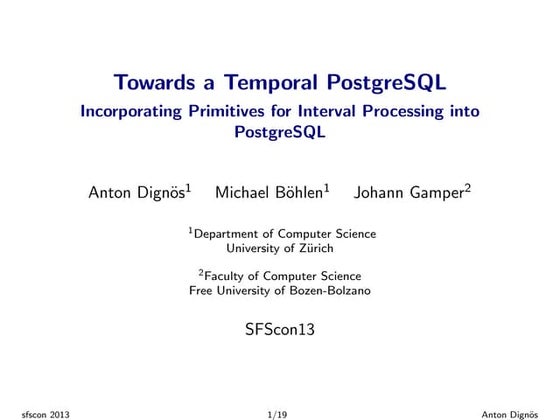 Towards a Temporal PostgreSQL
Incorporating Primitives for Interval Processing into PostgreSQL

Anton Dignös$^1$ Michael Böhlen$^1$ Johann Gamper$^2$

$^1$Department of Computer Science
University of Zürich

$^2$Faculty of Computer Science
Free University of Bozen-Bolzano

SFScon13

sfscon 2013 1/19 Anton Dignös